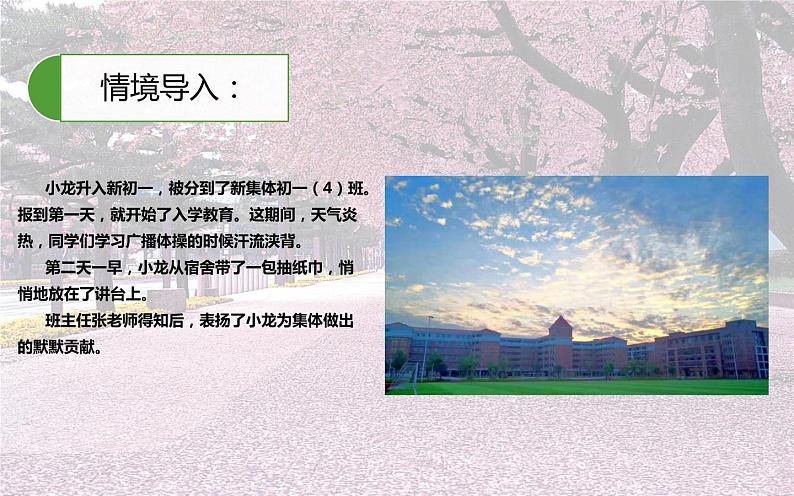 情境导入：

小龙升入新初一，被分到了新集体初一（4）班。报到第一天，就开始了入学教育。这期间，天气炎热，同学们学习广播体操的时候汗流浃背。

第二天一早，小龙从宿舍带了一包抽纸巾，悄悄地放在了讲台上。

班主任张老师得知后，表扬了小龙为集体做出的默默贡献。